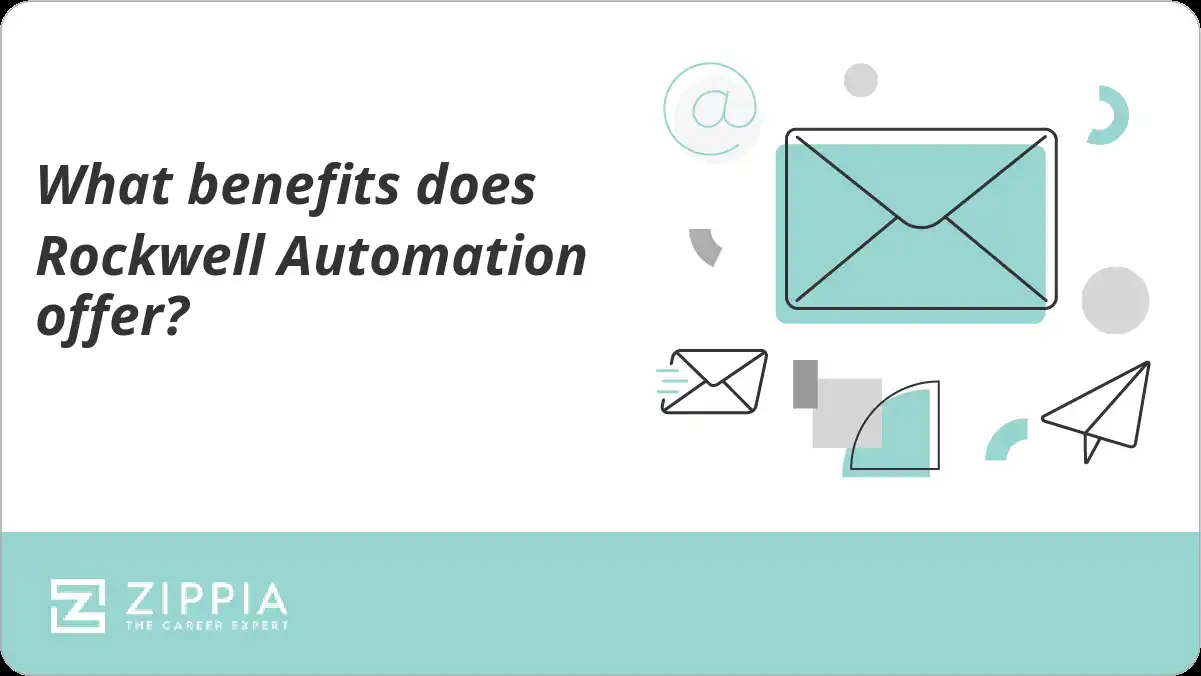 What benefits does Rockwell Automation offer?

@

ZIPPIA
THE CAREER EXPERT